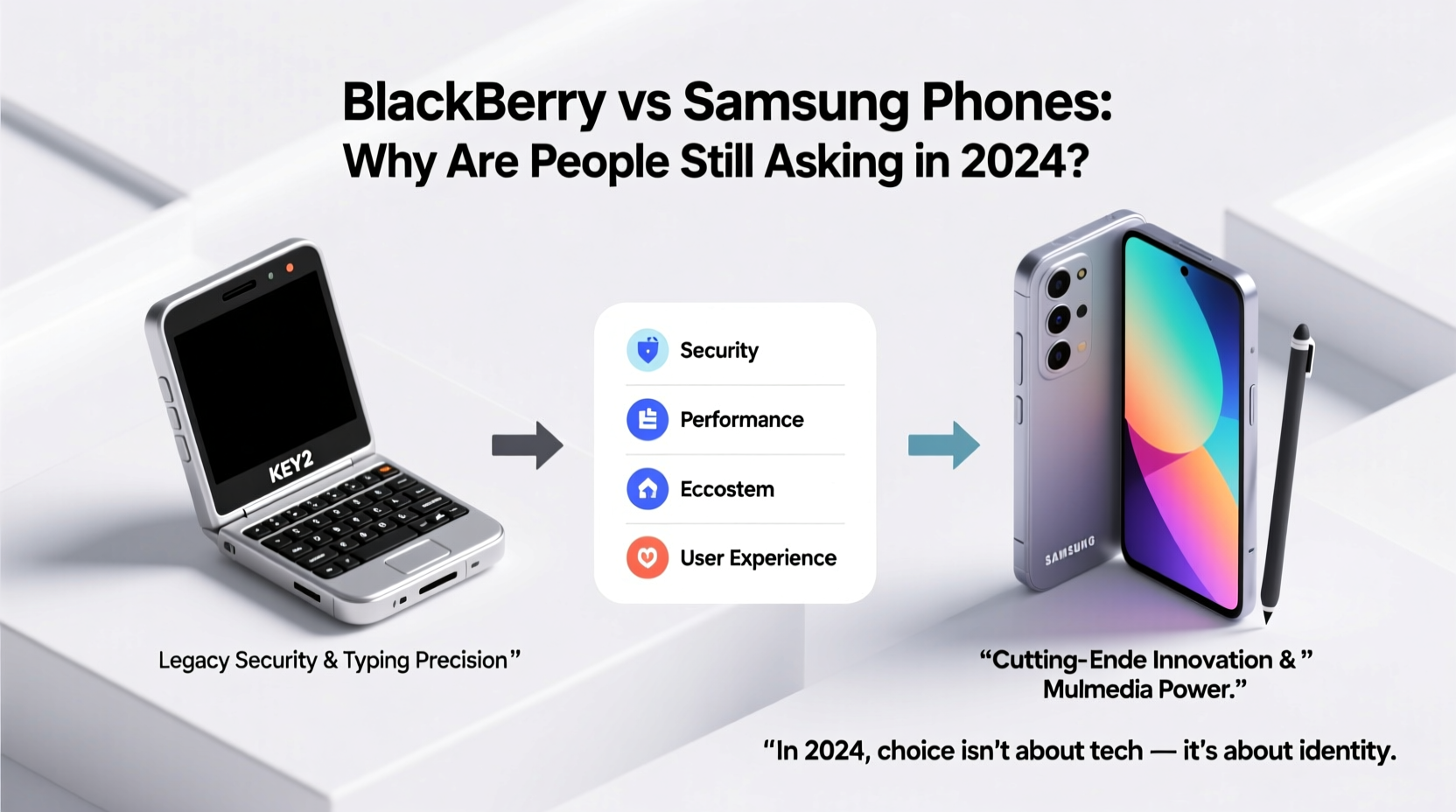 BlackBerry vs Samsung Phones:
Why Are People Still Asking in 2024?

KEY2

Security

Performance

Eccostem

User Experience

SAMSUNG

Legacy Security & Typing Precision”

“Cutting-Ende Innovation & ” Mulmedia Power.”

“In 2024, choice isn’t about tech — it’s about identity.